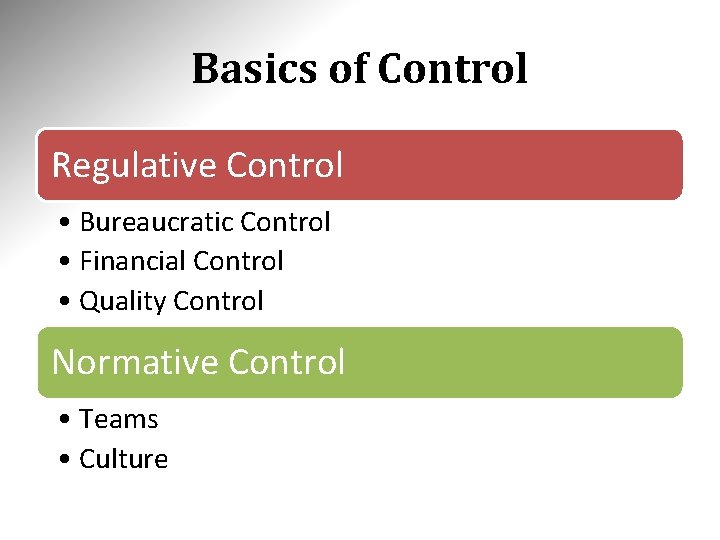 Basics of Control

Regulative Control

• Bureaucratic Control
• Financial Control
• Quality Control

Normative Control

• Teams
• Culture